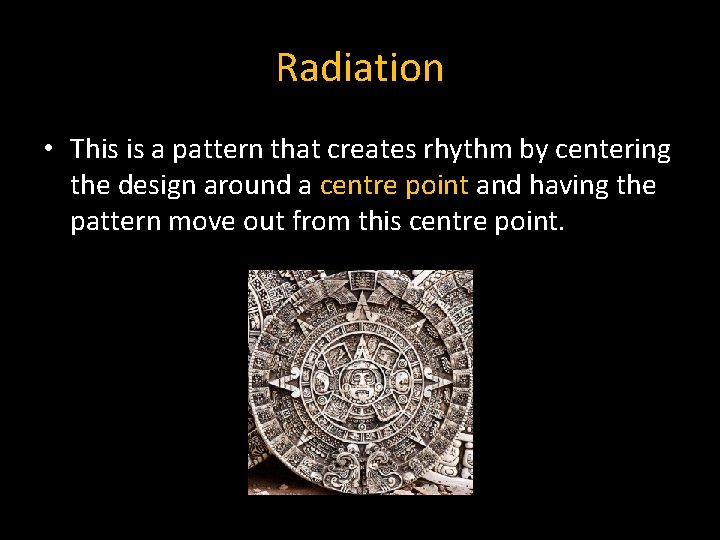 Radiation

• This is a pattern that creates rhythm by centering the design around a centre point and having the pattern move out from this centre point.